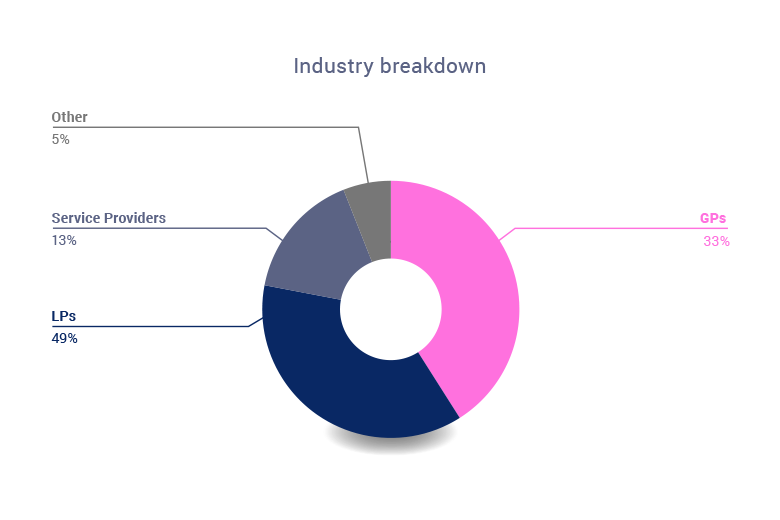 Industry breakdown

Other
5%

Service Providers
13%

LPs
49%

GPs
33%